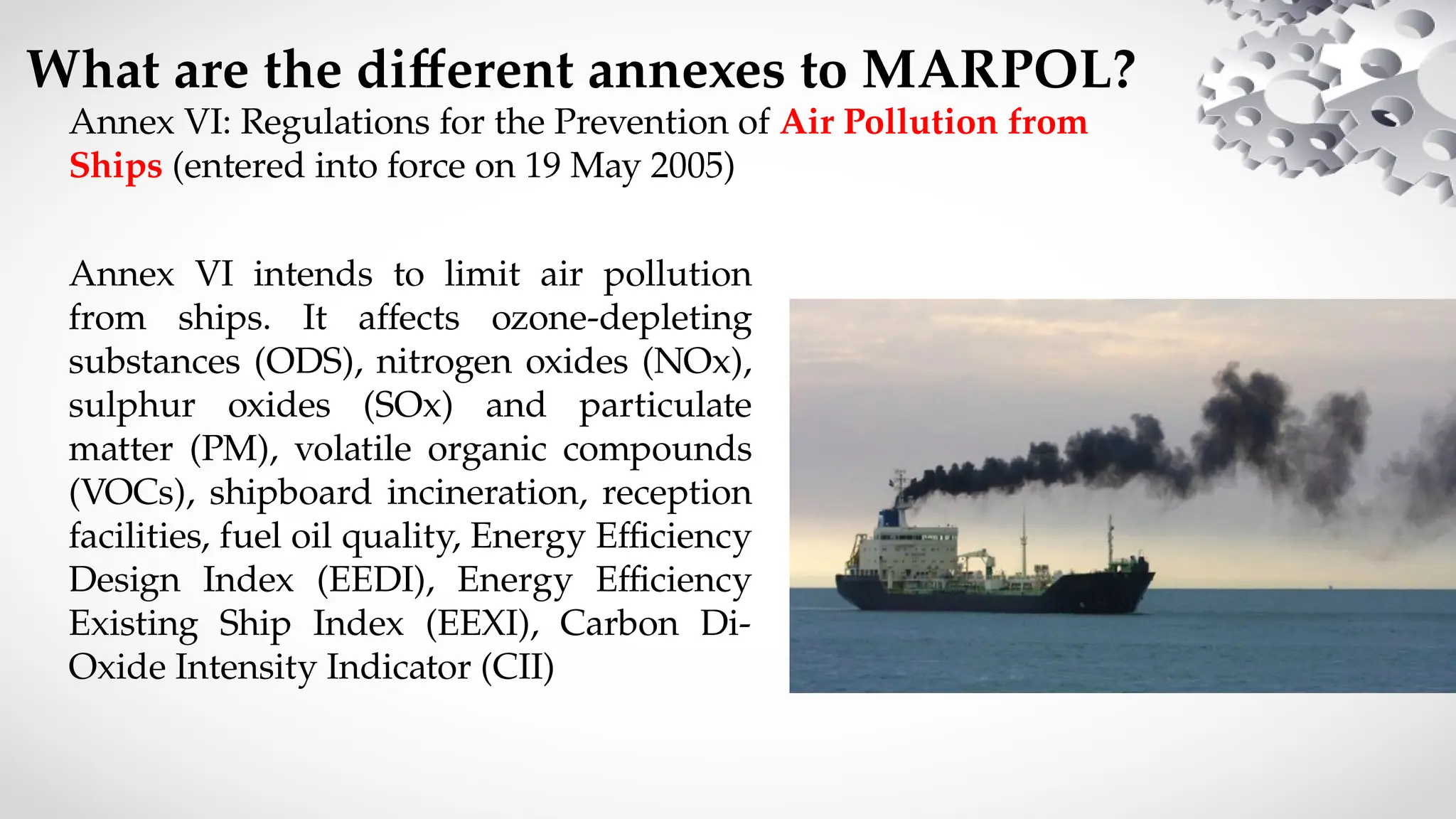 What are the different annexes to MARPOL?

Annex VI: Regulations for the Prevention of Air Pollution from Ships (entered into force on 19 May 2005)

Annex VI intends to limit air pollution from ships. It affects ozone-depleting substances (ODS), nitrogen oxides (NOx), sulphur oxides (SOx) and particulate matter (PM), volatile organic compounds (VOCs), shipboard incineration, reception facilities, fuel oil quality, Energy Efficiency Design Index (EEDI), Energy Efficiency Existing Ship Index (EEXI), Carbon Di-Oxide Intensity Indicator (CII)